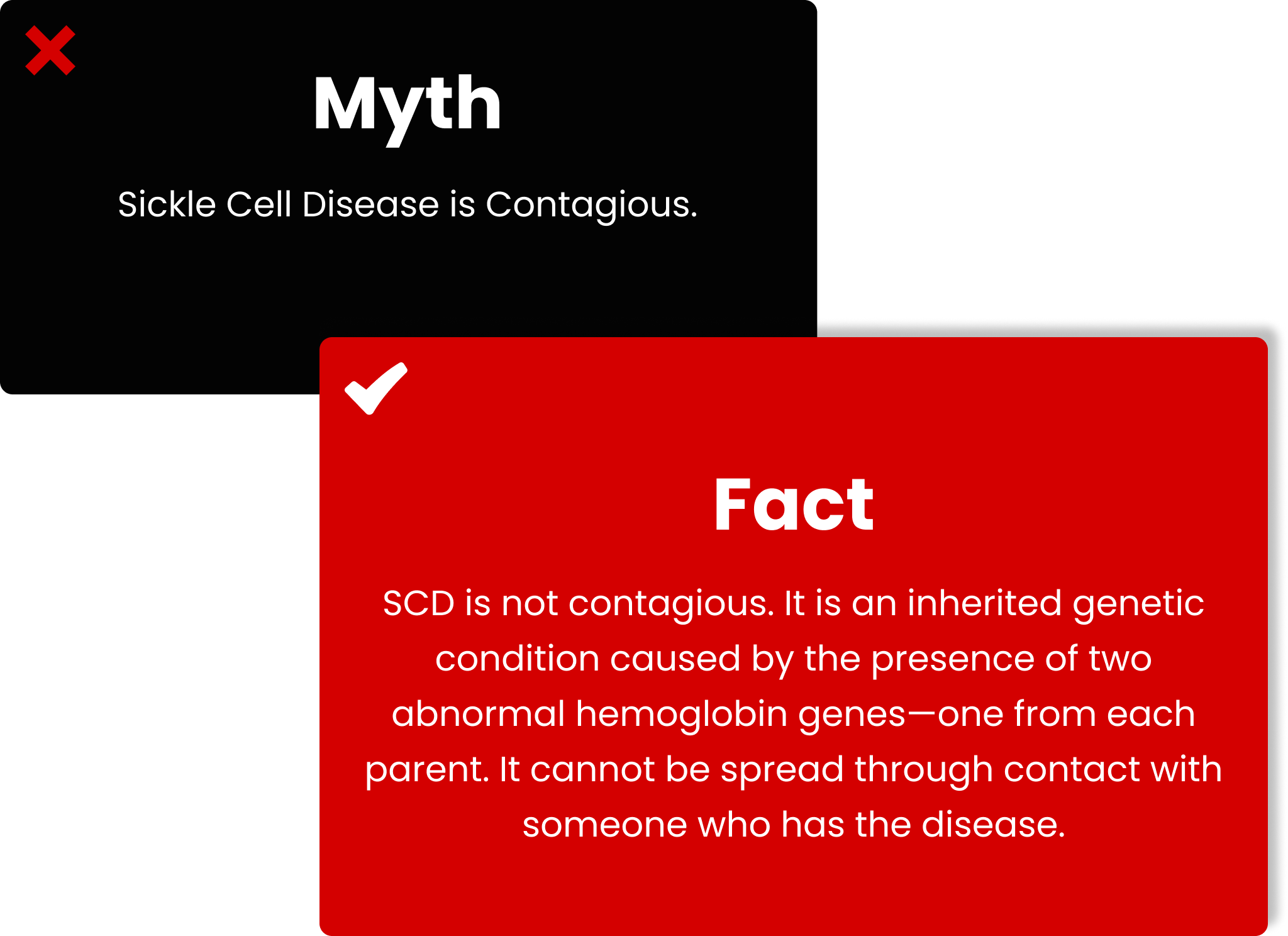 Myth

Sickle Cell Disease is Contagious.

Fact

SCD is not contagious. It is an inherited genetic condition caused by the presence of two abnormal hemoglobin genes—one from each parent. It cannot be spread through contact with someone who has the disease.